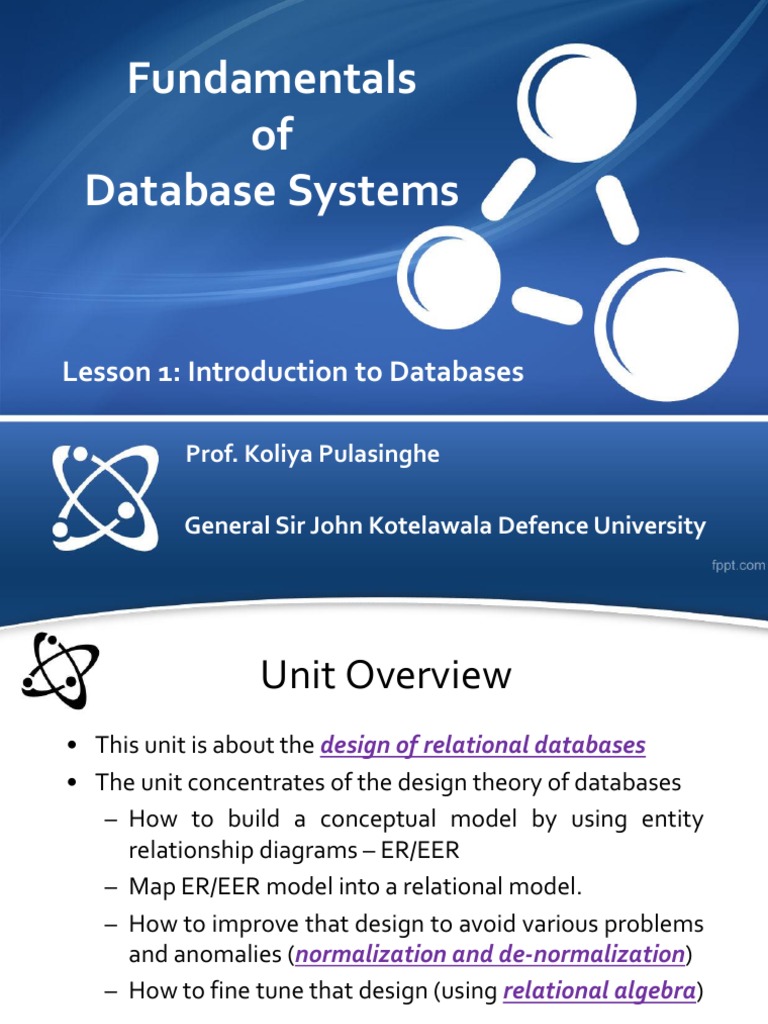 Fundamentals
of
Database Systems

Lesson 1: Introduction to Databases

Prof. Koliya Pulasinghe

General Sir John Kotelawala Defence University

fppt.com

Unit Overview

• This unit is about the design of relational databases
• The unit concentrates of the design theory of databases
– How to build a conceptual model by using entity relationship diagrams – ER/EER
– Map ER/EER model into a relational model.
– How to improve that design to avoid various problems and anomalies (normalization and de-normalization)
– How to fine tune that design (using relational algebra)